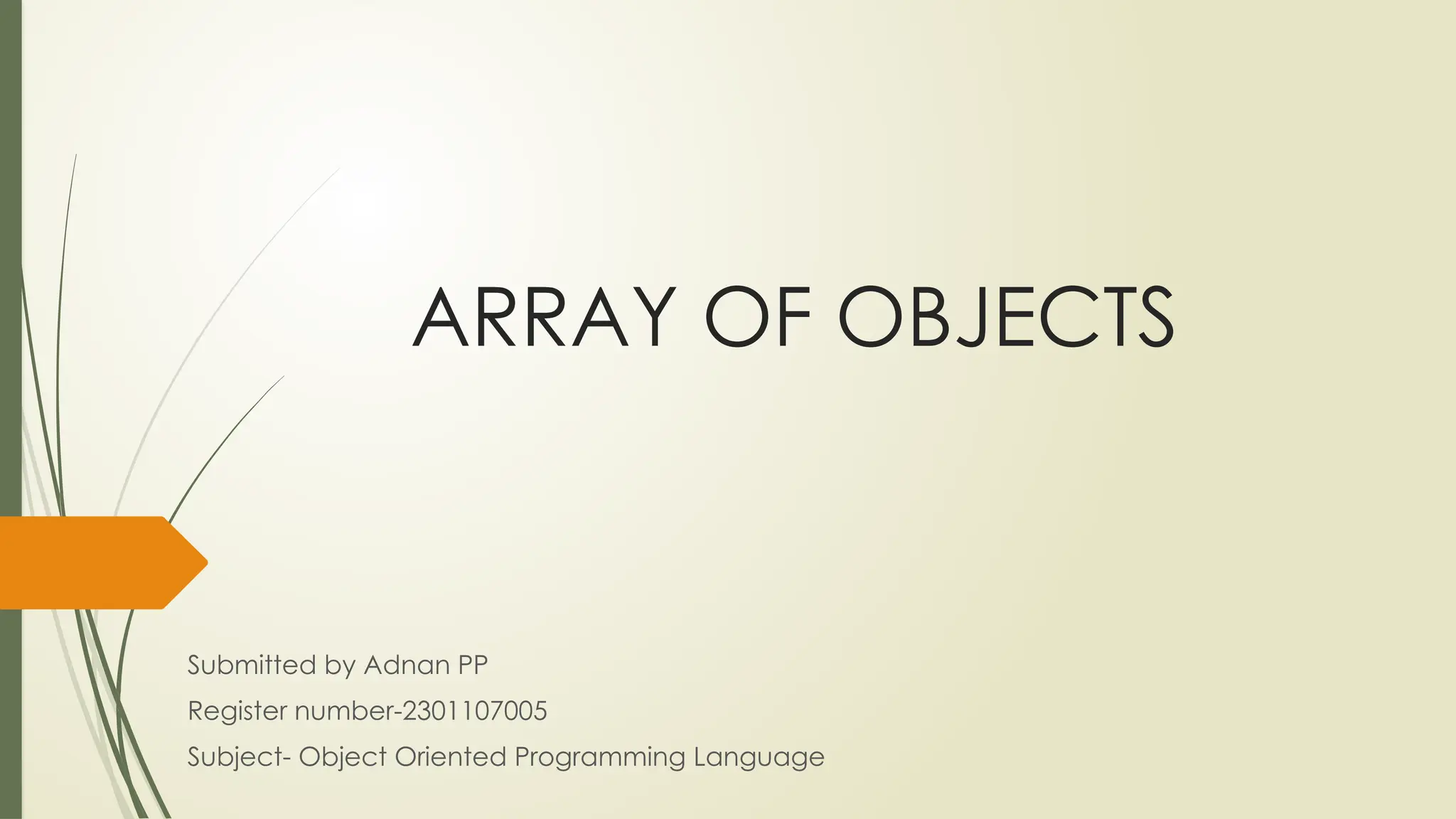 ARRAY OF OBJECTS

Submitted by Adnan PP

Register number-2301107005

Subject- Object Oriented Programming Language